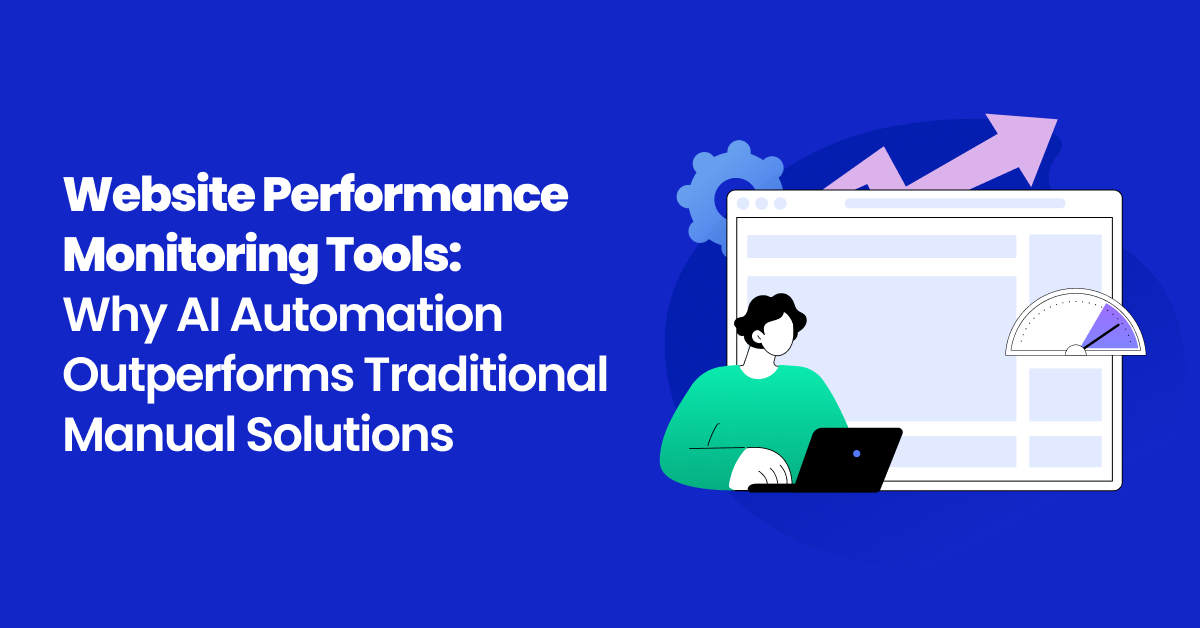 Website Performance Monitoring Tools: Why AI Automation Outperforms Traditional Manual Solutions